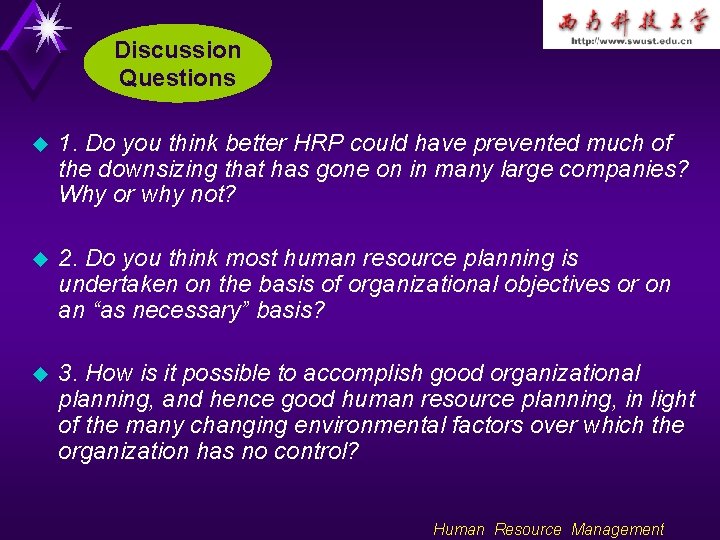 西南科技大学
http://www.swust.edu.cn

Discussion Questions

1. Do you think better HRP could have prevented much of the downsizing that has gone on in many large companies? Why or why not?

2. Do you think most human resource planning is undertaken on the basis of organizational objectives or on an “as necessary” basis?

3. How is it possible to accomplish good organizational planning, and hence good human resource planning, in light of the many changing environmental factors over which the organization has no control?

Human Resource Management